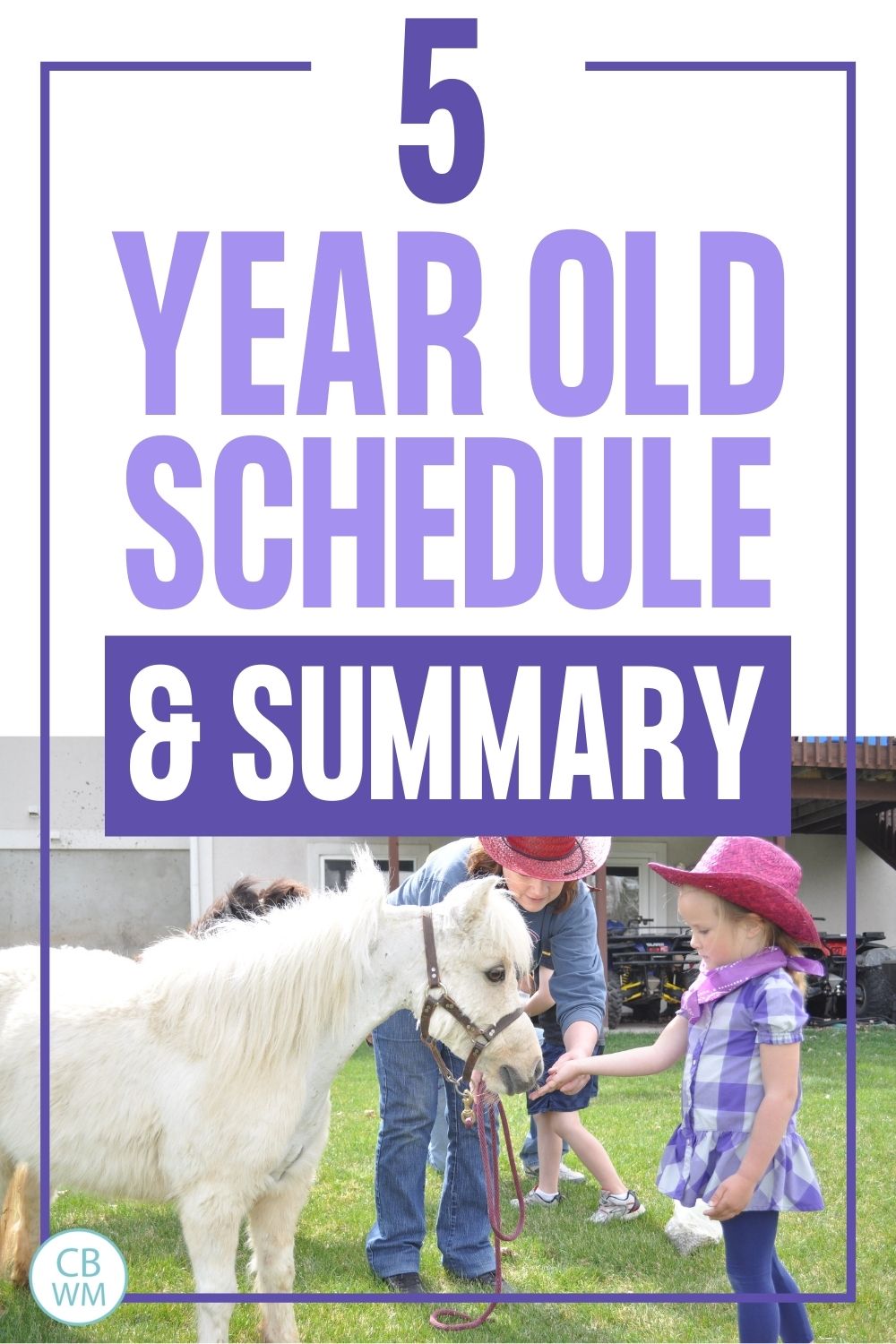 5
YEAR OLD SCHEDULE
& SUMMARY

CB
WM